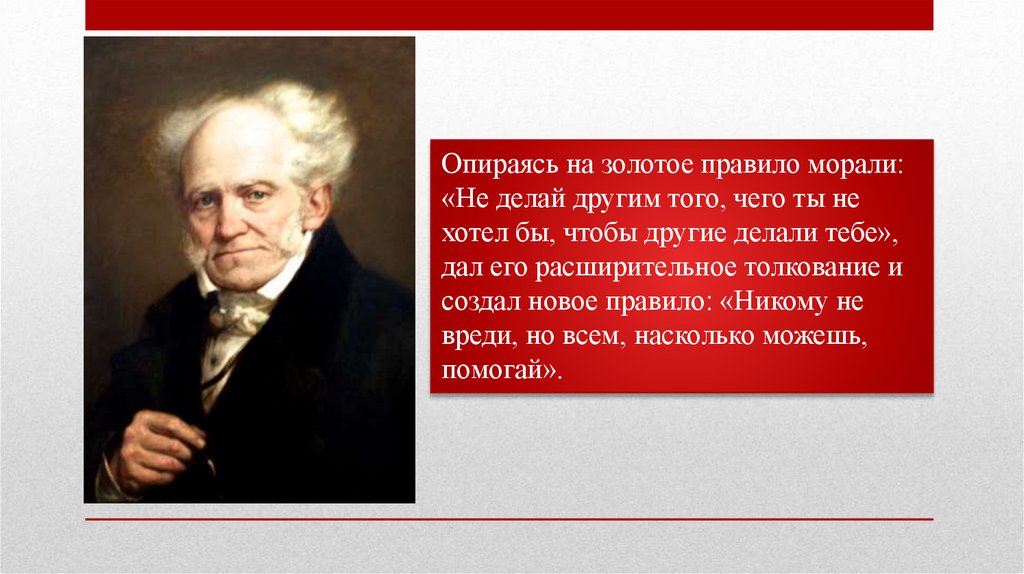 Опираясь на золотое правило морали: «Не делай другим того, чего ты не хотел бы, чтобы другие делали тебе», дал его расширительное толкование и создал новое правило: «Никому не вреди, но всем, насколько можешь, помогай».